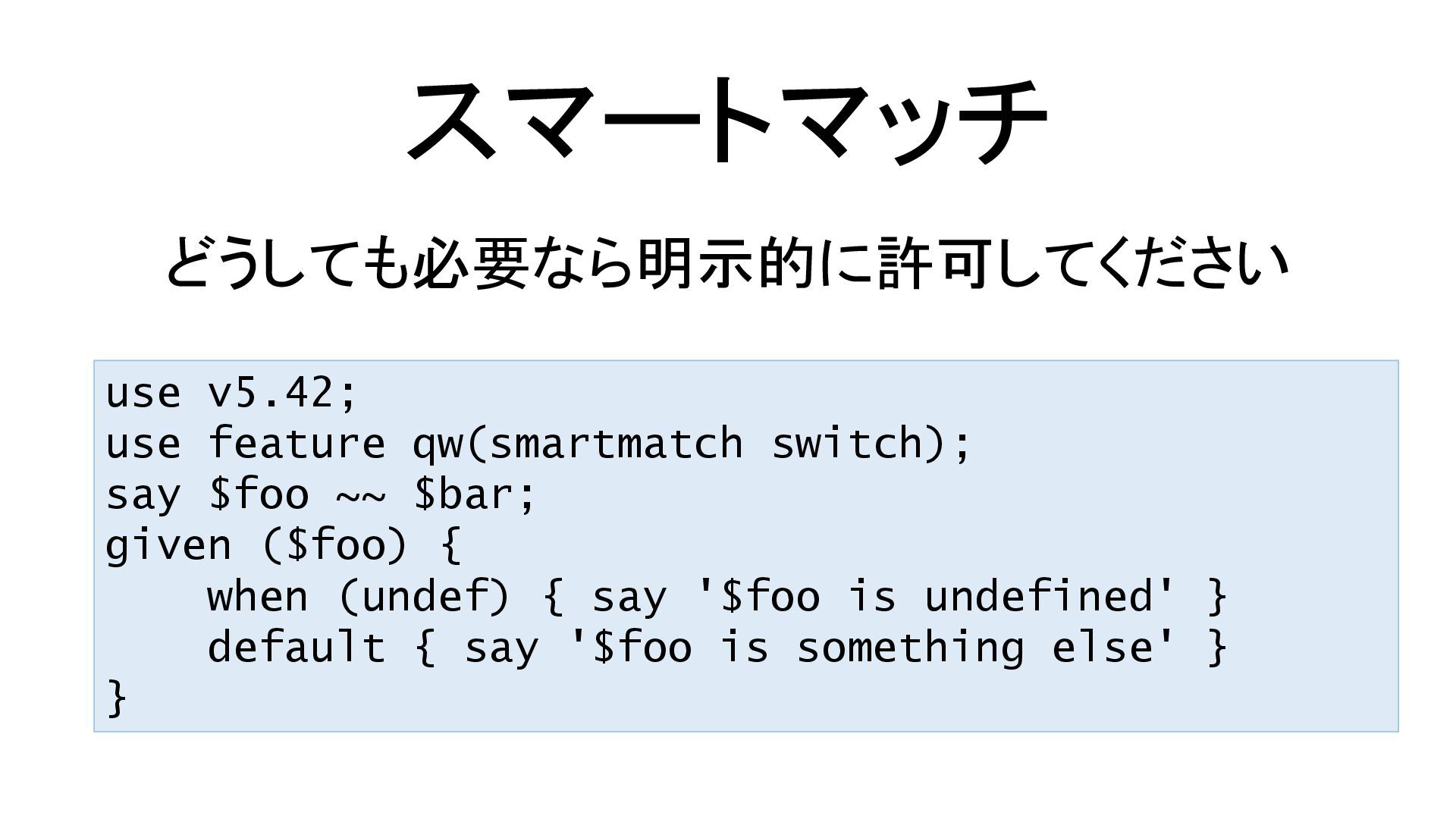 スマートマッチ

どうしても必要なら明示的に許可してください

use v5.42;
use feature qw(smartmatch switch);
say $foo ~~ $bar;
given ($foo) {
    when (undef) { say '$foo is undefined' }
    default { say '$foo is something else' }
}